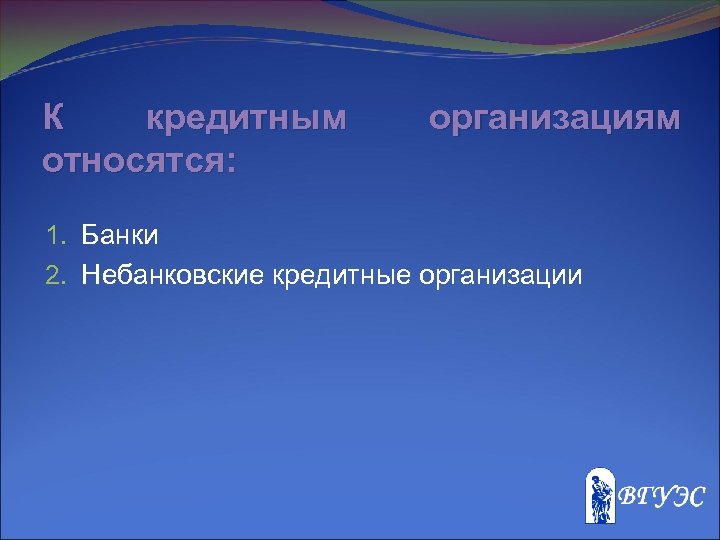 К кредитным организациям относятся:

1. Банки
2. Небанковские кредитные организации

ВГУЭС